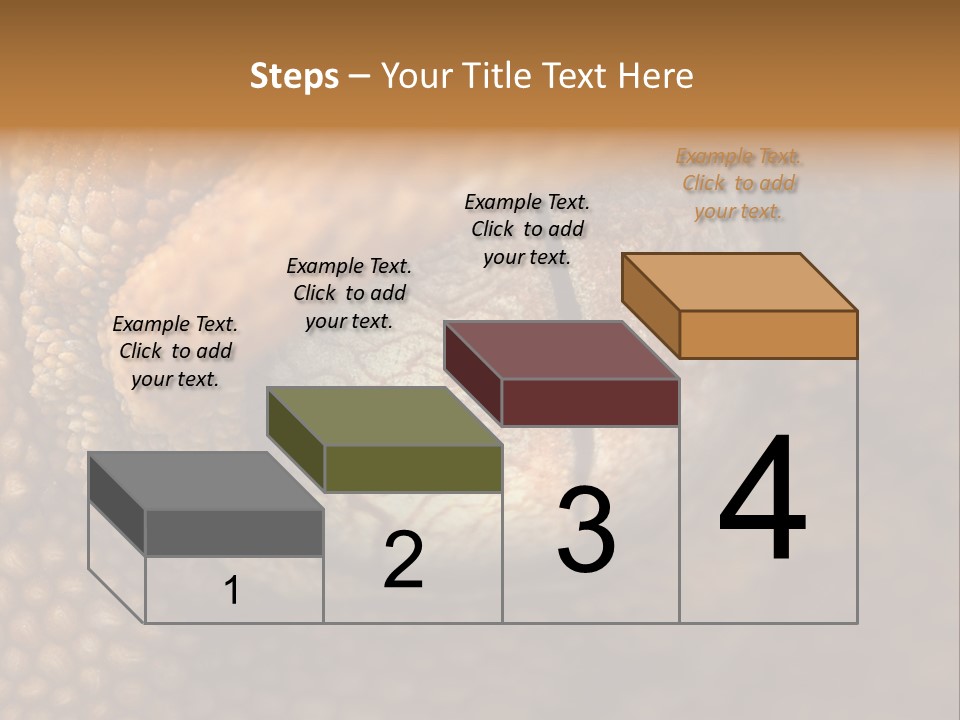 Steps – Your Title Text Here

Example Text. Click to add your text.

Example Text. Click to add your text.

Example Text. Click to add your text.

Example Text. Click to add your text.

1

2

3

4